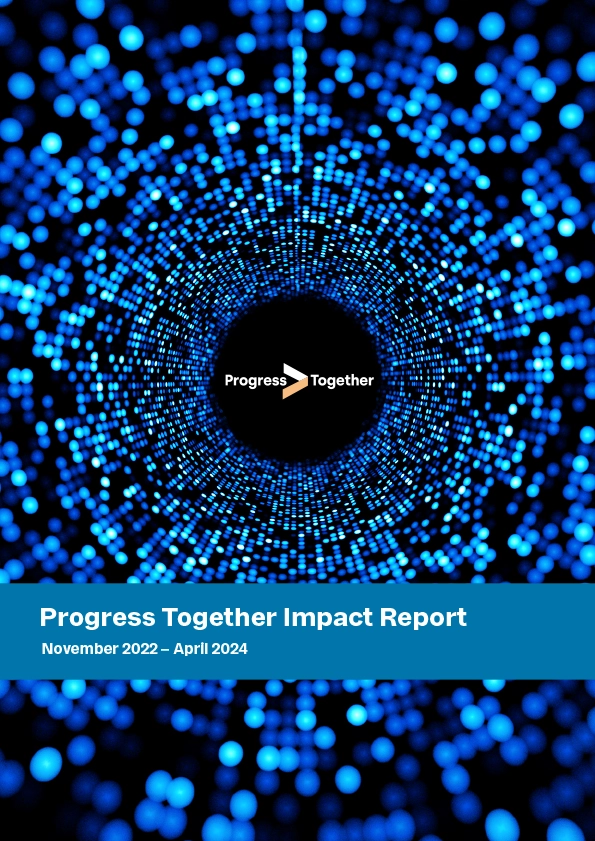 Progress Together

Progress Together Impact Report

November 2022 – April 2024